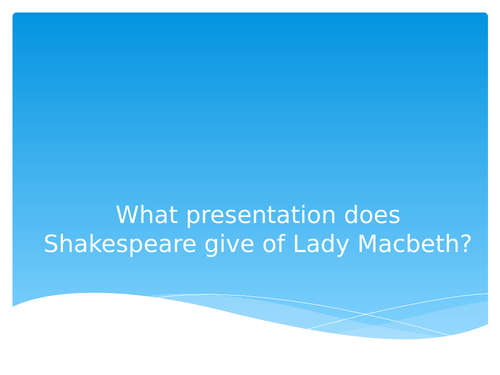 What presentation does Shakespeare give of Lady Macbeth?